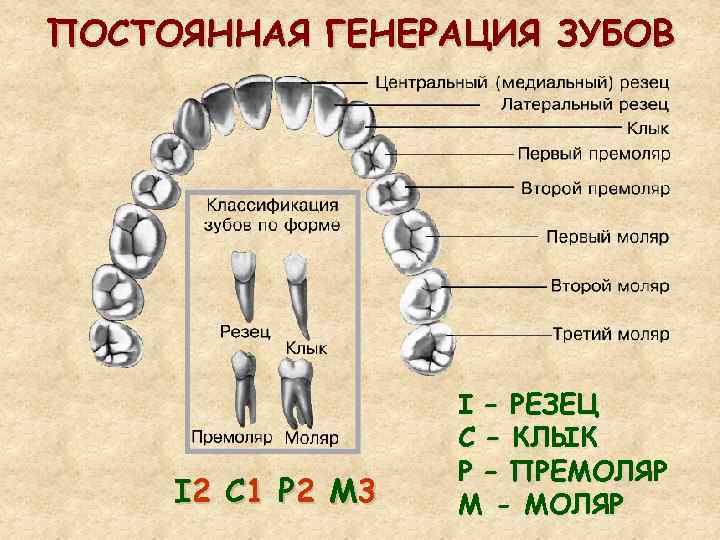 ПОСТОЯННАЯ ГЕНЕРАЦИЯ ЗУБОВ

Центральный (медиальный) резец
Латеральный резец
Клык
Первый премоляр
Второй премоляр
Первый моляр
Второй моляр
Третий моляр

Классификация зубов по форме

Резец
Клык
Премоляр
Моляр

I2 C1 P2 M3

I – РЕЗЕЦ
C – КЛЫК
P – ПРЕМОЛЯР
M - МОЛЯР